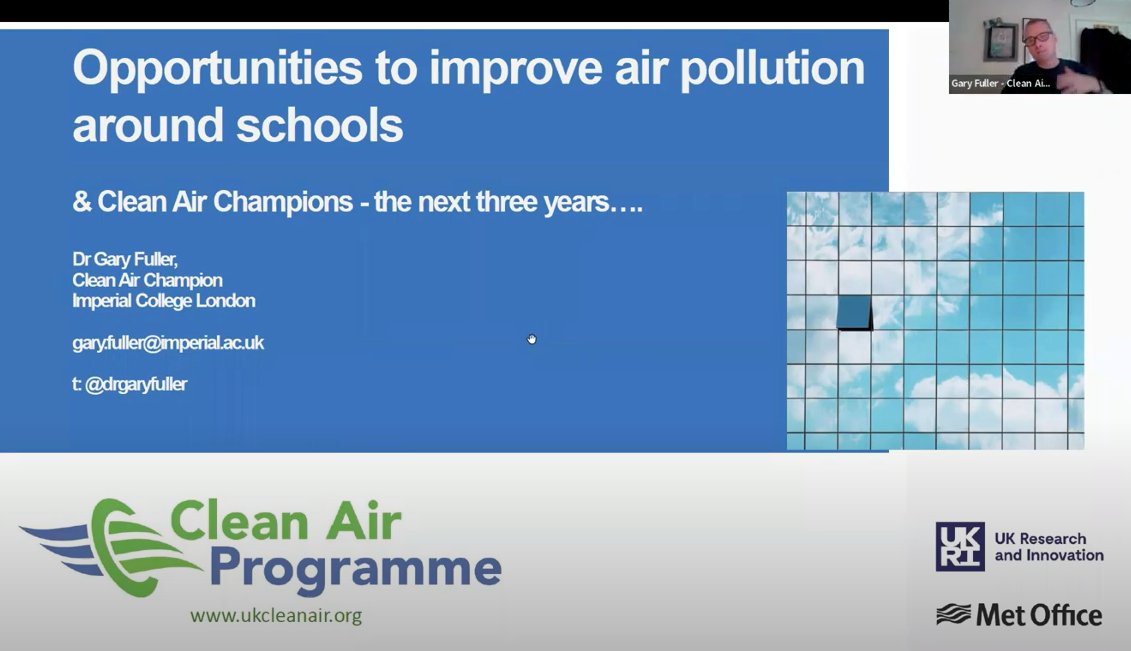 Gary Fuller - Clean Ai...

Opportunities to improve air pollution around schools

& Clean Air Champions - the next three years….

Dr Gary Fuller,
Clean Air Champion
Imperial College London

gary.fuller@imperial.ac.uk

t: @drgaryfuller

Clean Air Programme

www.ukcleanair.org

UKRI UK Research and Innovation

Met Office